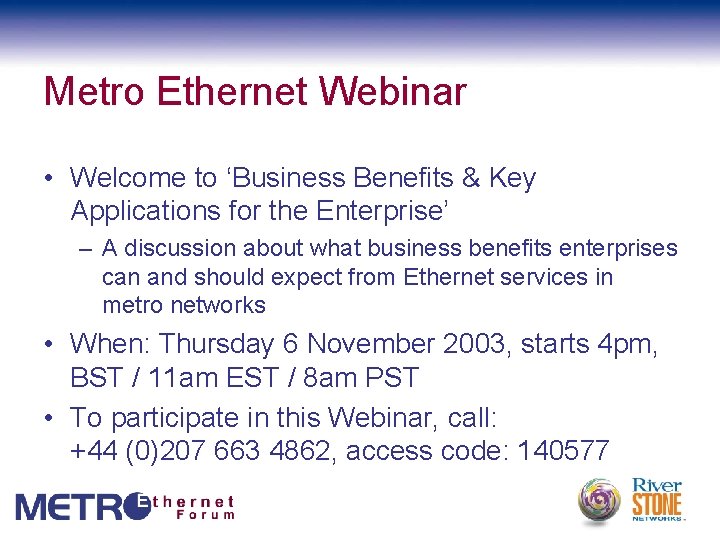 Metro Ethernet Webinar

• Welcome to ‘Business Benefits & Key Applications for the Enterprise’

– A discussion about what business benefits enterprises can and should expect from Ethernet services in metro networks

• When: Thursday 6 November 2003, starts 4pm, BST / 11am EST / 8am PST

• To participate in this Webinar, call: +44 (0)207 663 4862, access code: 140577

METRO Ethernet Forum

River STONE NETWORKS